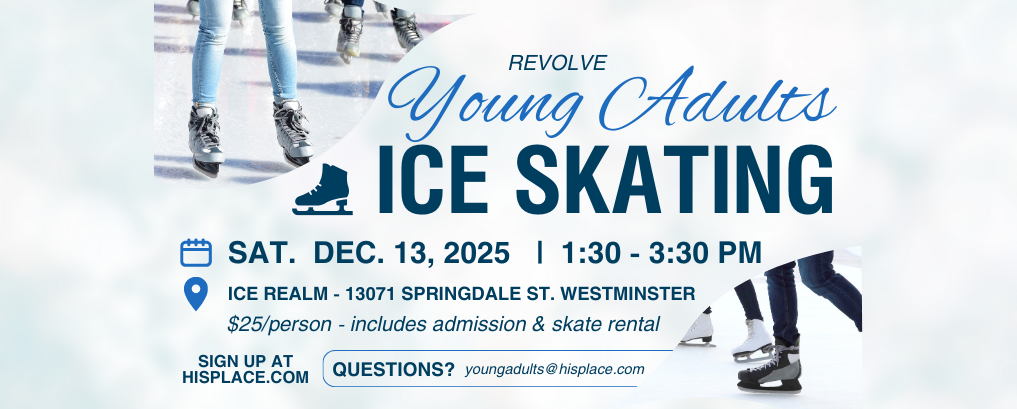 REVOLVE
Young Adults
ICE SKATING

SAT. DEC. 13, 2025 | 1:30 - 3:30 PM

ICE REALM - 13071 SPRINGDALE ST. WESTMINSTER
$25/person - includes admission & skate rental

SIGN UP AT HISPLACE.COM

QUESTIONS? youngadults@hisplace.com